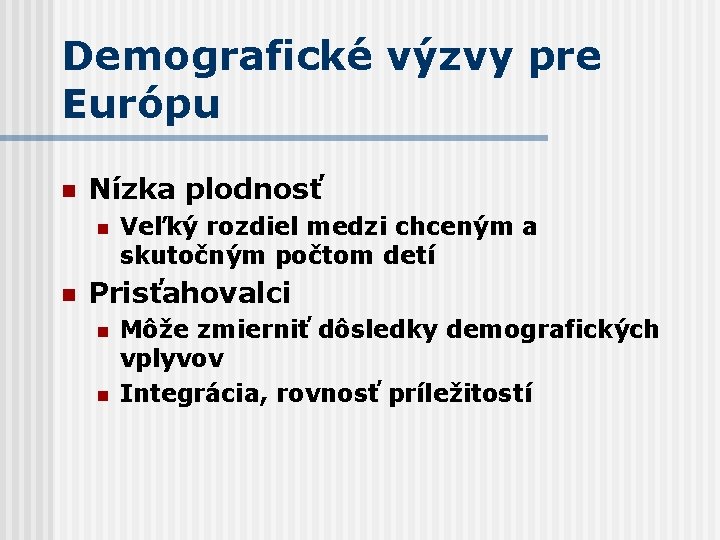 Demografické výzvy pre Európu

- Nízka plodnosť
  - Veľký rozdiel medzi chceným a skutočným počtom detí
- Prisťahovalci
  - Môže zmierniť dôsledky demografických vplyvov
  - Integrácia, rovnosť príležitostí